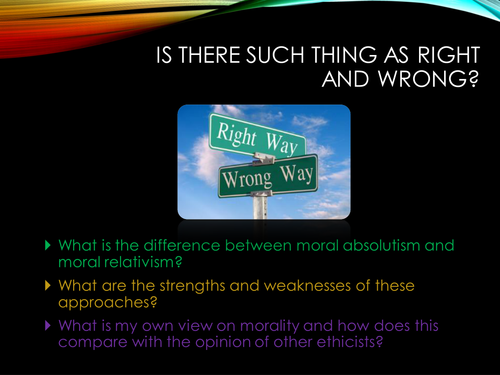 IS THERE SUCH THING AS RIGHT AND WRONG?

Right Way

Wrong Way

What is the difference between moral absolutism and moral relativism?

What are the strengths and weaknesses of these approaches?

What is my own view on morality and how does this compare with the opinion of other ethicists?